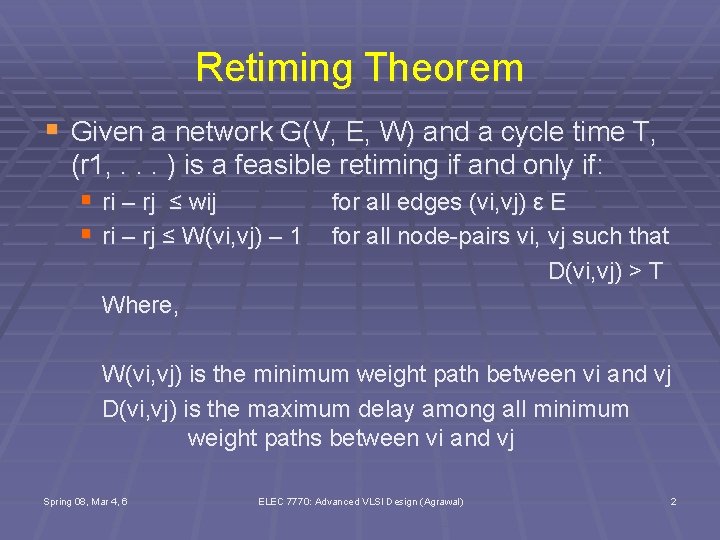 Retiming Theorem

Given a network G(V, E, W) and a cycle time T, (r1, . . . ) is a feasible retiming if and only if:

ri – rj ≤ wij for all edges (vi,vj) ε E

ri – rj ≤ W(vi,vj) – 1 for all node-pairs vi, vj such that D(vi,vj) > T

Where,

W(vi,vj) is the minimum weight path between vi and vj

D(vi,vj) is the maximum delay among all minimum weight paths between vi and vj

Spring 08, Mar 4, 6

ELEC 7770: Advanced VLSI Design (Agrawal)

2